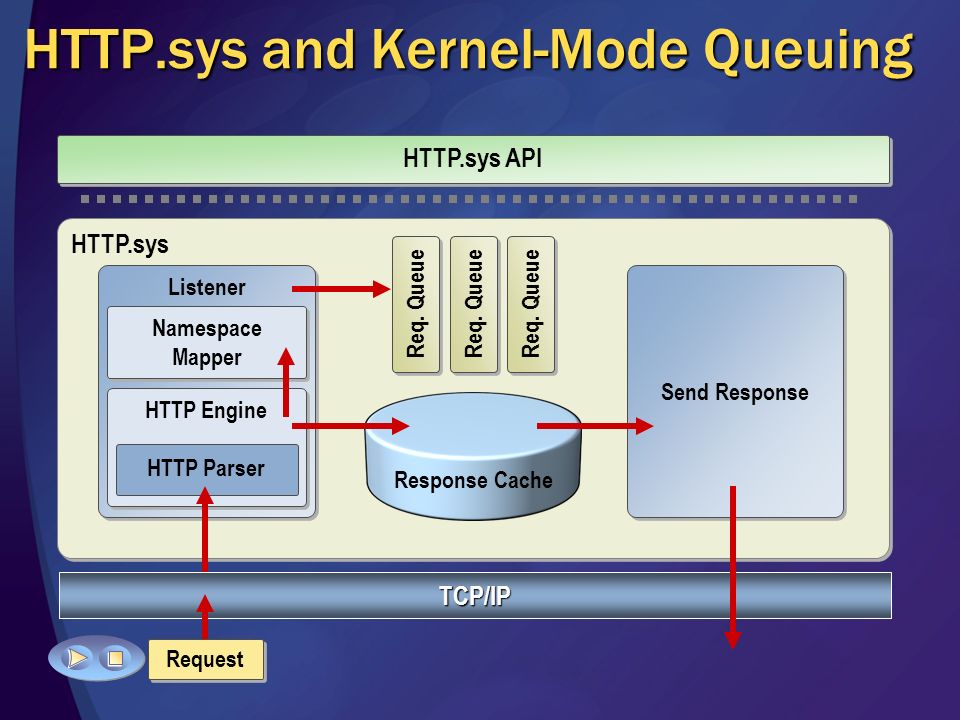 HTTP.sys and Kernel-Mode Queuing

HTTP.sys API

HTTP.sys

Listener

Namespace Mapper

HTTP Engine

HTTP Parser

Req. Queue

Req. Queue

Req. Queue

Response Cache

Send Response

TCP/IP

Request